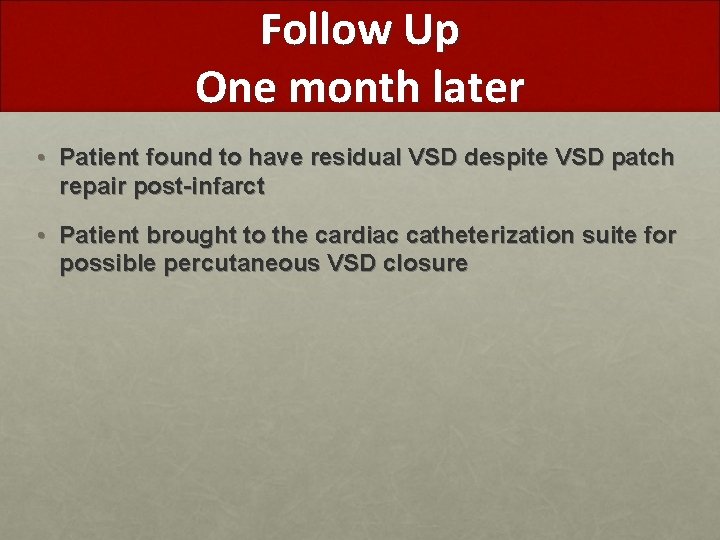 Follow Up
One month later

• Patient found to have residual VSD despite VSD patch repair post-infarct

• Patient brought to the cardiac catheterization suite for possible percutaneous VSD closure